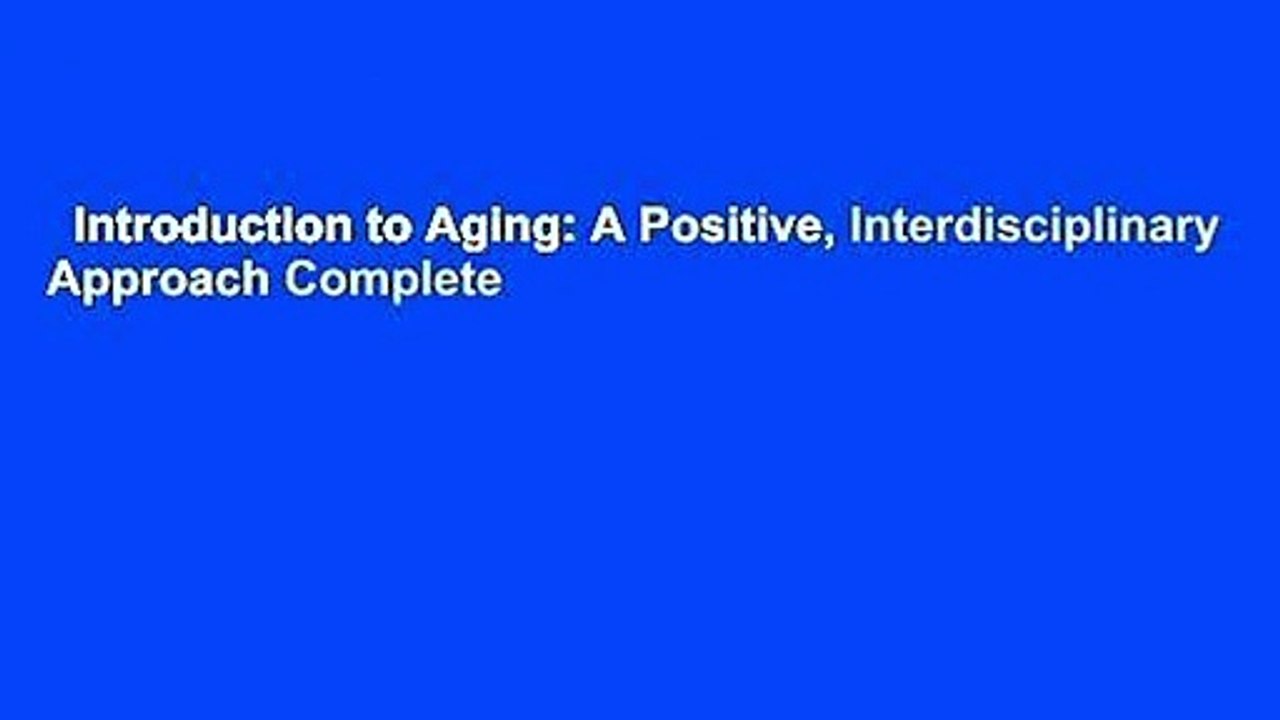 Introduction to Aging: A Positive, Interdisciplinary Approach Complete